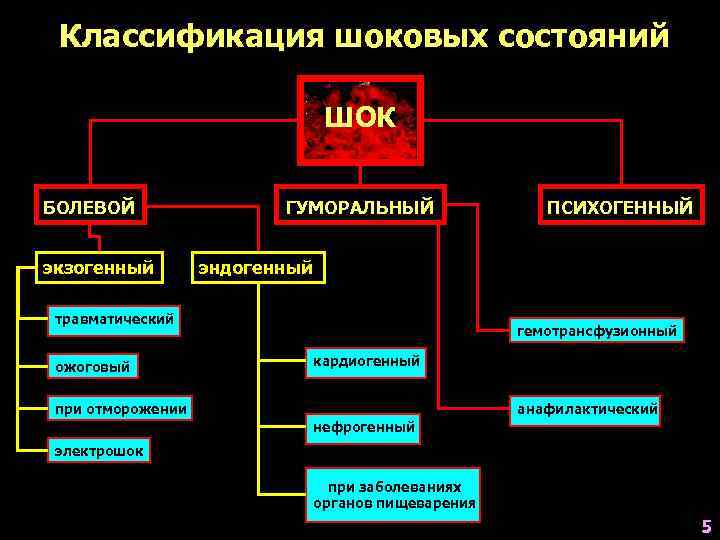 Классификация шоковых состояний

ШОК

БОЛЕВОЙ

ГУМОРАЛЬНЫЙ

ПСИХОГЕННЫЙ

экзогенный

эндогенный

травматический

ожоговый

при отморожении

электрошок

кардиогенный

нефрогенный

при заболеваниях органов пищеварения

гемотрансфузионный

анафилактический

5